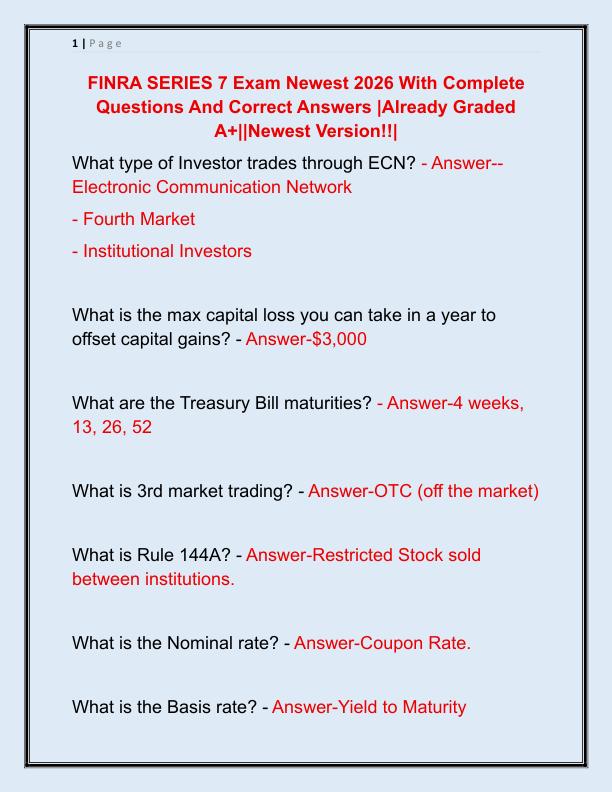 1 | Page

FINRA SERIES 7 Exam Newest 2026 With Complete Questions And Correct Answers |Already Graded A+||Newest Version!!|

What type of Investor trades through ECN? - Answer--Electronic Communication Network

- Fourth Market

- Institutional Investors

What is the max capital loss you can take in a year to offset capital gains? - Answer-$3,000

What are the Treasury Bill maturities? - Answer-4 weeks, 13, 26, 52

What is 3rd market trading? - Answer-OTC (off the market)

What is Rule 144A? - Answer-Restricted Stock sold between institutions.

What is the Nominal rate? - Answer-Coupon Rate.

What is the Basis rate? - Answer-Yield to Maturity